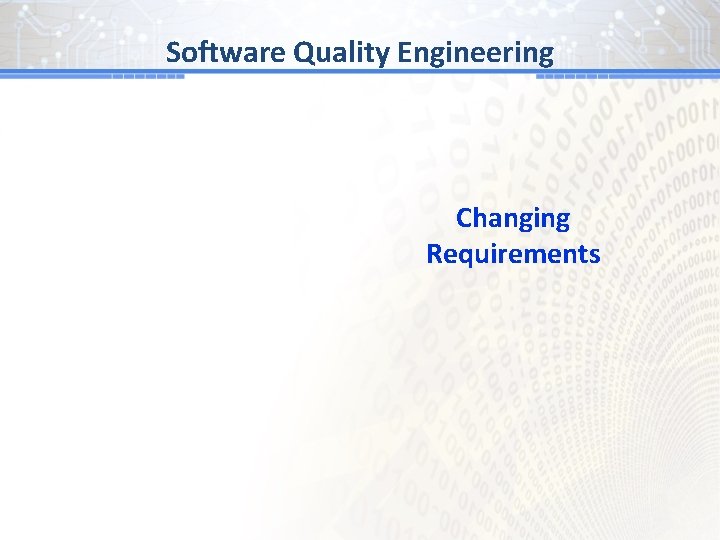 Software Quality Engineering

Changing Requirements